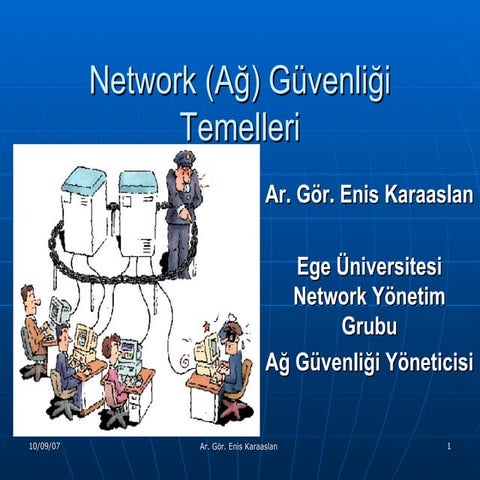 Network (Ağ) Güvenliği Temelleri

Ar. Gör. Enis Karaaslan

Ege Üniversitesi Network Yönetim Grubu

Ağ Güvenliği Yöneticisi

10/09/07

Ar. Gör. Enis Karaaslan

1